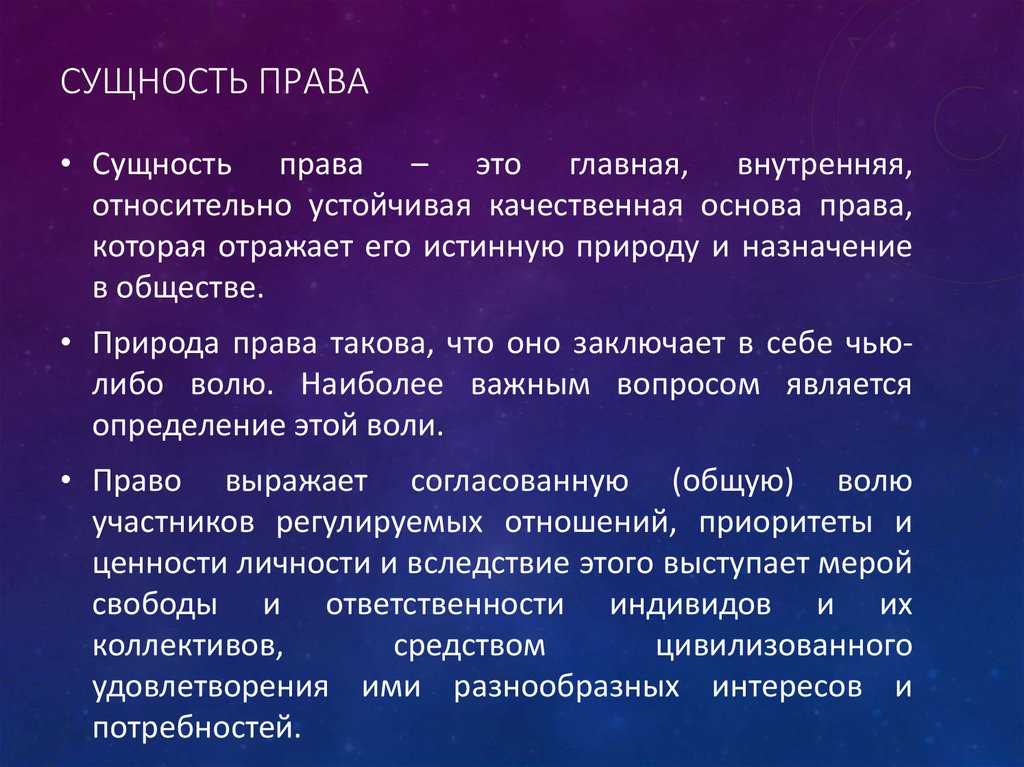 СУЩНОСТЬ ПРАВА

• Сущность права – это главная, внутренняя, относительно устойчивая качественная основа права, которая отражает его истинную природу и назначение в обществе.

• Природа права такова, что оно заключает в себе чью-либо волю. Наиболее важным вопросом является определение этой воли.

• Право выражает согласованную (общую) волю участников регулируемых отношений, приоритеты и ценности личности и вследствие этого выступает мерой свободы и ответственности индивидов и их коллективов, средством цивилизованного удовлетворения ими разнообразных интересов и потребностей.